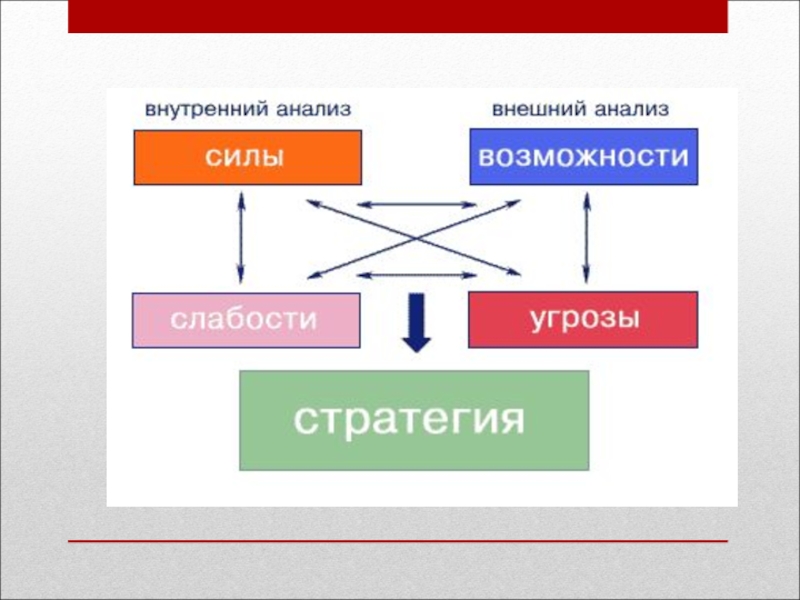 внутренний анализ
внешний анализ
силы
возможности
слабости
угрозы
стратегия